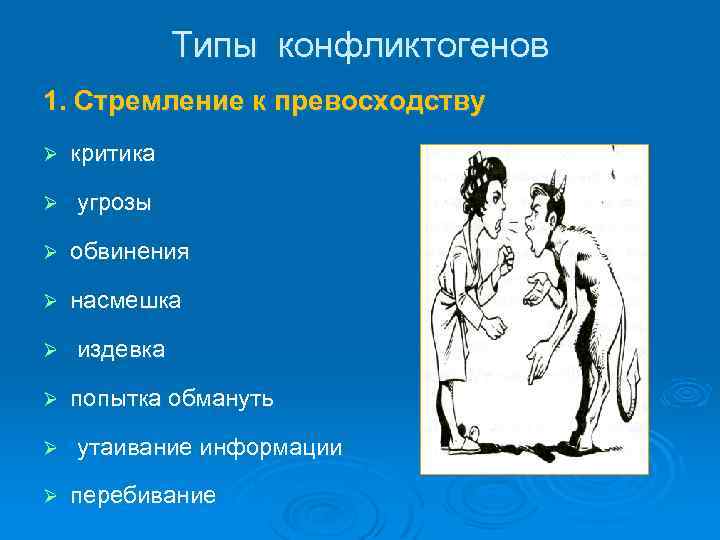 Типы конфликтогенов

1. Стремление к превосходству

➢ критика

➢ угрозы

➢ обвинения

➢ насмешка

➢ издевка

➢ попытка обмануть

➢ утаивание информации

➢ перебивание